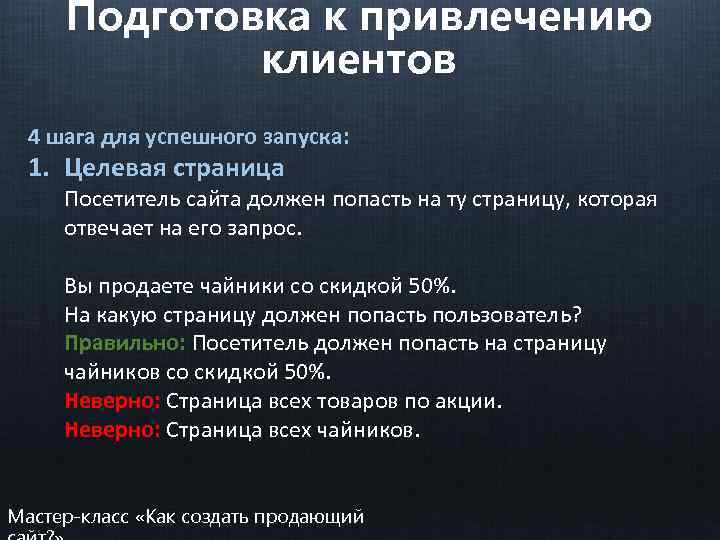 Подготовка к привлечению клиентов

4 шага для успешного запуска:

1. Целевая страница

Посетитель сайта должен попасть на ту страницу, которая отвечает на его запрос.

Вы продаете чайники со скидкой 50%.
На какую страницу должен попасть пользователь?
Правильно: Посетитель должен попасть на страницу чайников со скидкой 50%.
Неверно: Страница всех товаров по акции.
Неверно: Страница всех чайников.

Мастер-класс «Как создать продающий сайт?»